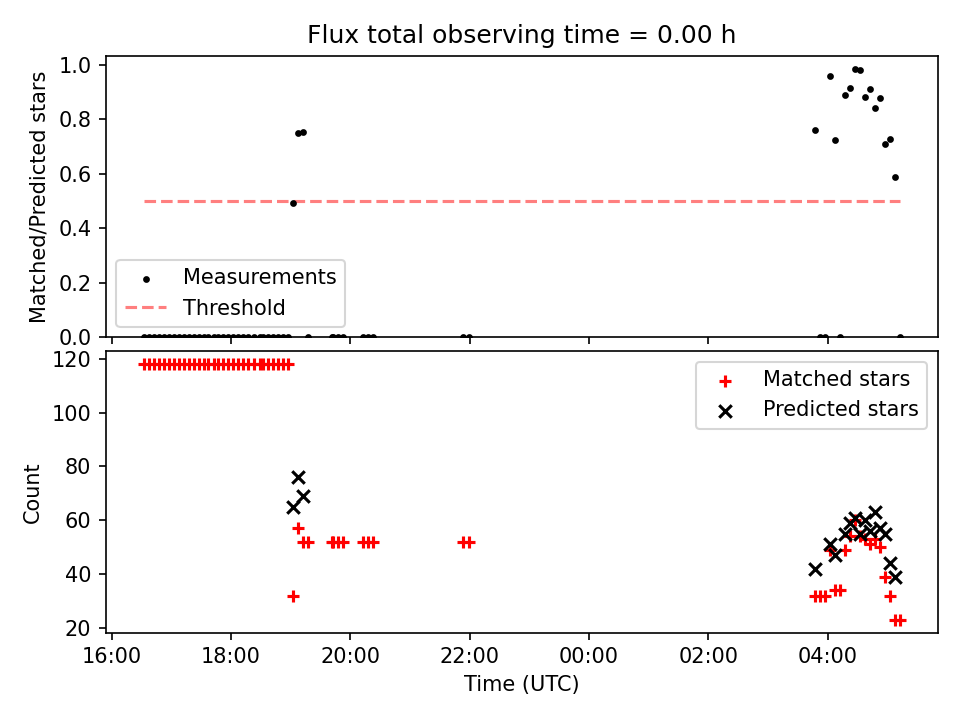 Flux total observing time = 0.00 h

Matched/Predicted stars

1.0
0.8
0.6
0.4
0.2
0.0

Measurements
Threshold

Count

120
100
80
60
40
20

Matched stars
Predicted stars

16:00
18:00
20:00
22:00
00:00
02:00
04:00

Time (UTC)